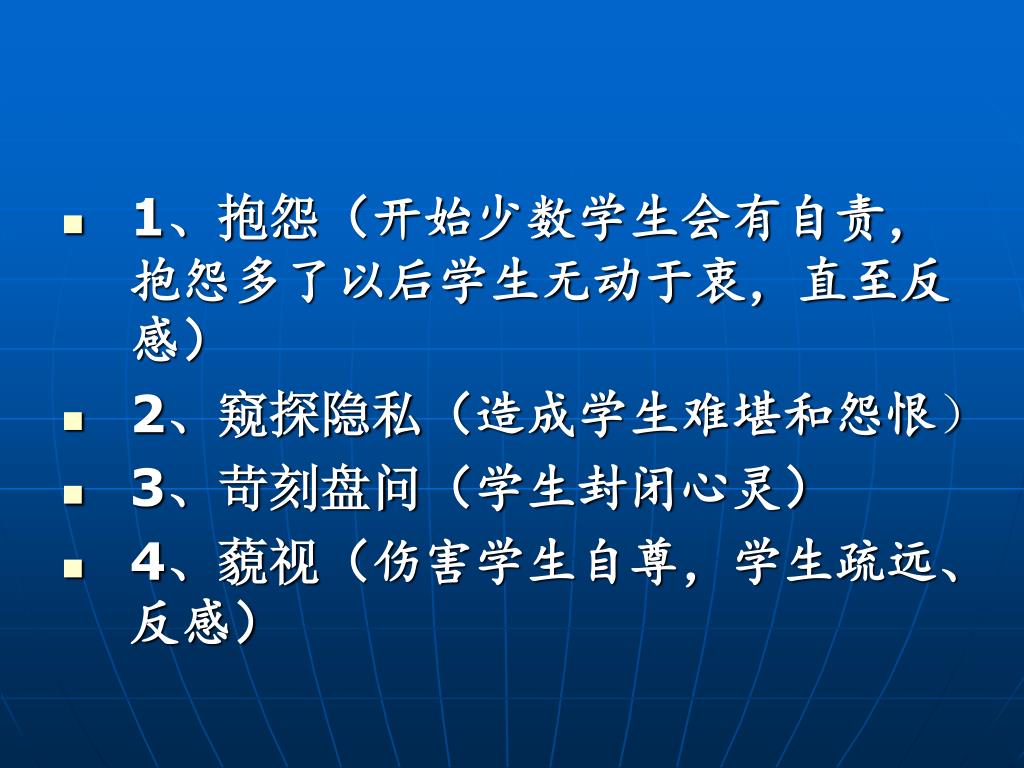 1、抱怨（开始少数学生会有自责，抱怨多了以后学生无动于衷，直至反感）

2、窥探隐私（造成学生难堪和怨恨）

3、苛刻盘问（学生封闭心灵）

4、藐视（伤害学生自尊，学生疏远、反感）